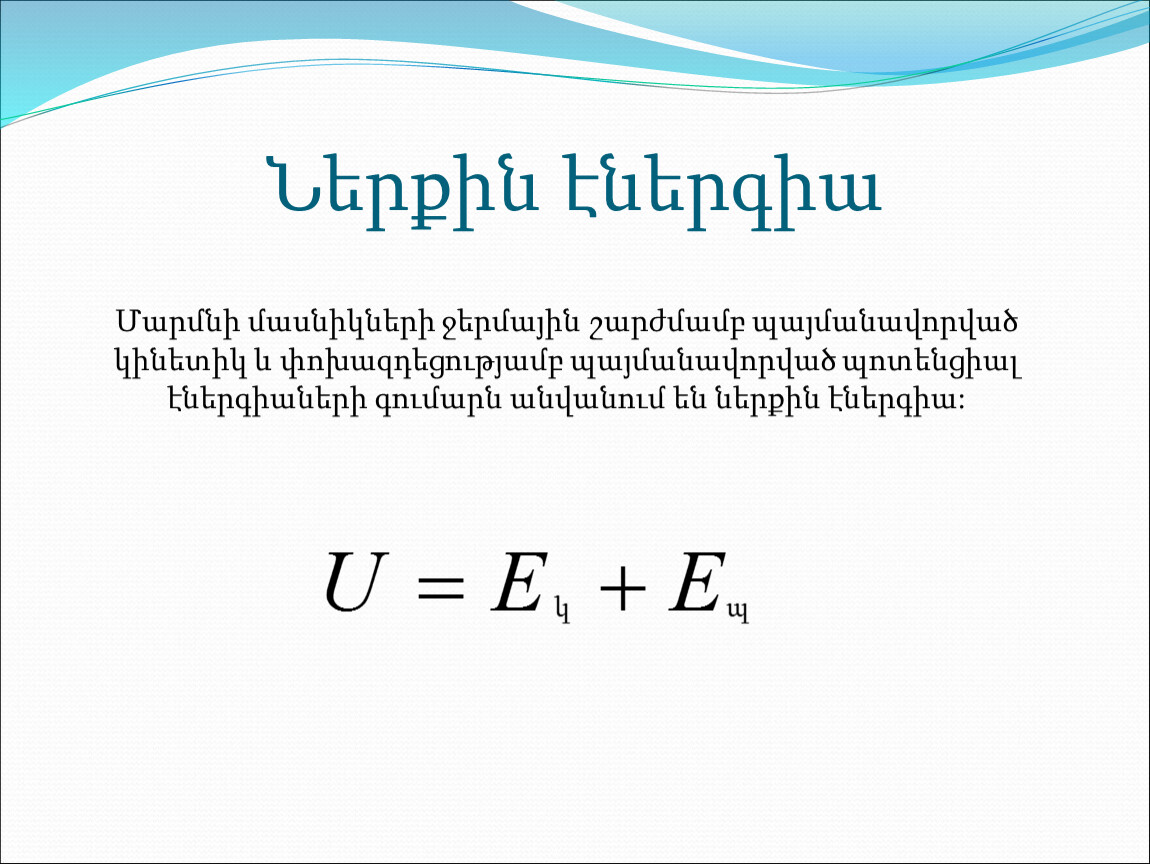 Ներքին էներգիա

Մարմնի մասնիկների ջերմային շարժմամբ պայմանավորված կինետիկ և փոխազդեցությամբ պայմանավորված պոտենցիալ էներգիաների գումարն անվանում են ներքին էներգիա:

$U = E_{կ} + E_{պ}$